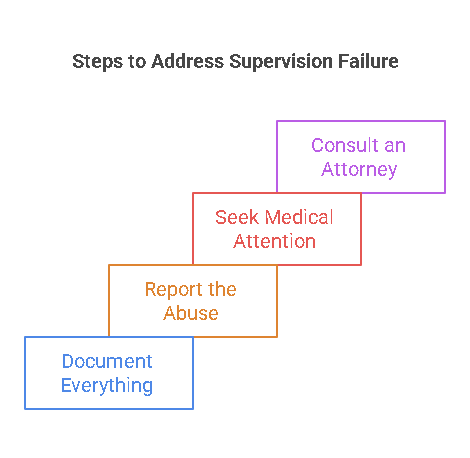 Steps to Address Supervision Failure

Consult an Attorney

Seek Medical Attention

Report the Abuse

Document Everything